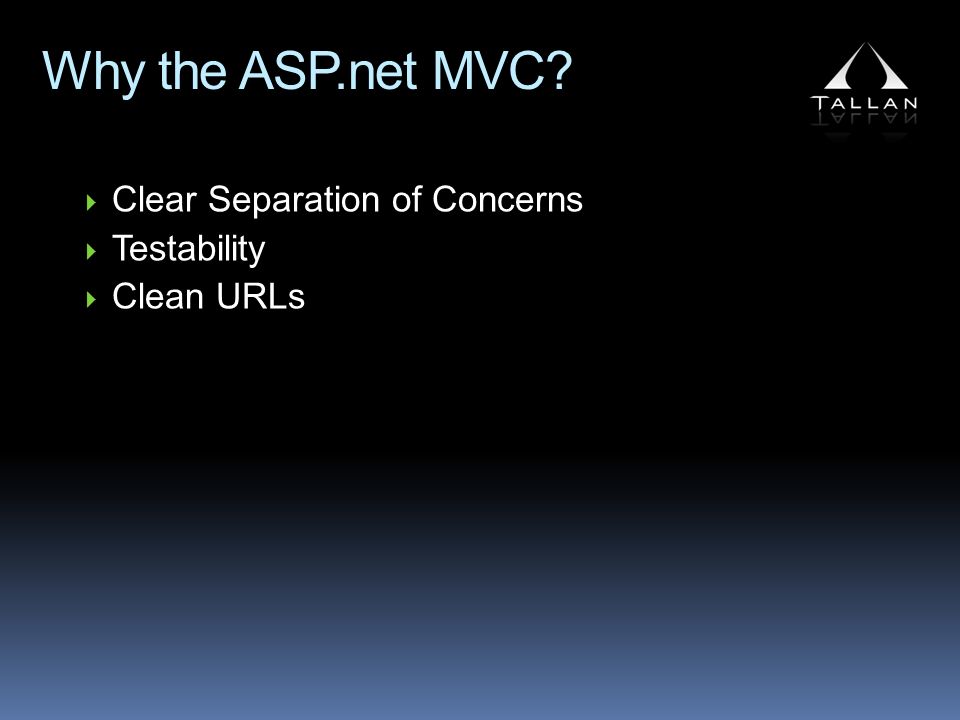 Why the ASP.net MVC?

TALLAN

Clear Separation of Concerns
Testability
Clean URLs